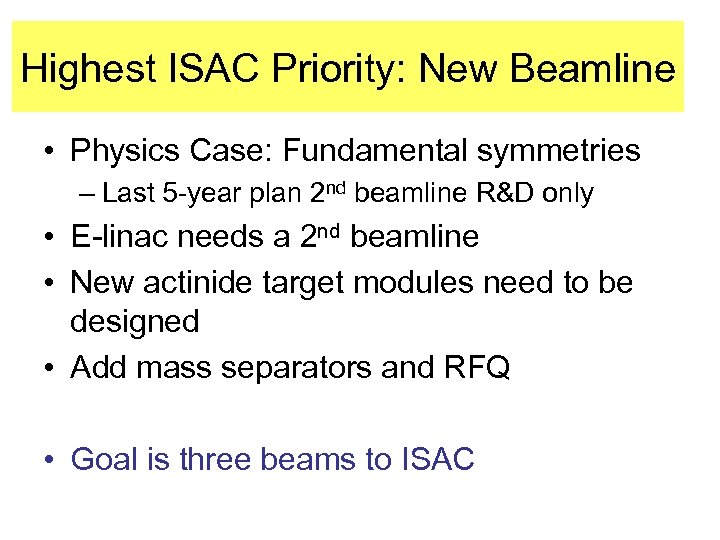 Highest ISAC Priority: New Beamline

• Physics Case: Fundamental symmetries
– Last 5-year plan 2$^{nd}$ beamline R&D only
• E-linac needs a 2$^{nd}$ beamline
• New actinide target modules need to be designed
• Add mass separators and RFQ

• Goal is three beams to ISAC